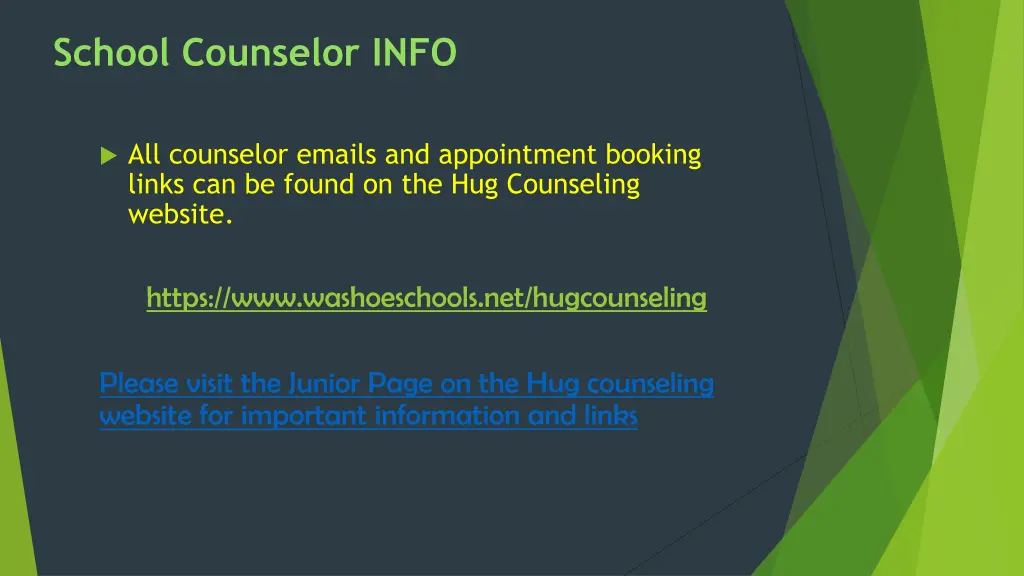 School Counselor INFO

All counselor emails and appointment booking links can be found on the Hug Counseling website.

https://www.washoeschools.net/hugcounseling

Please visit the Junior Page on the Hug counseling website for important information and links